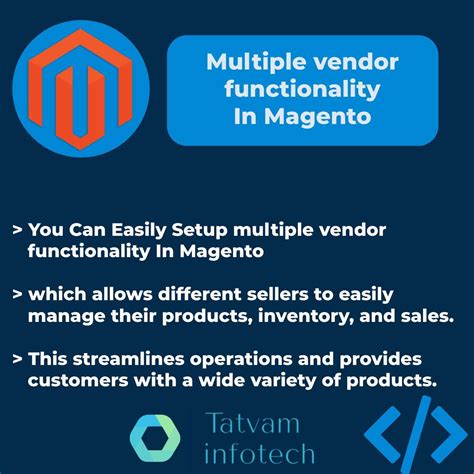 Multiple vendor functionality In Magento

> You Can Easily Setup multiple vendor functionality In Magento

> which allows different sellers to easily manage their products, inventory, and sales.

> This streamlines operations and provides customers with a wide variety of products.

Tatvam infotech

</>